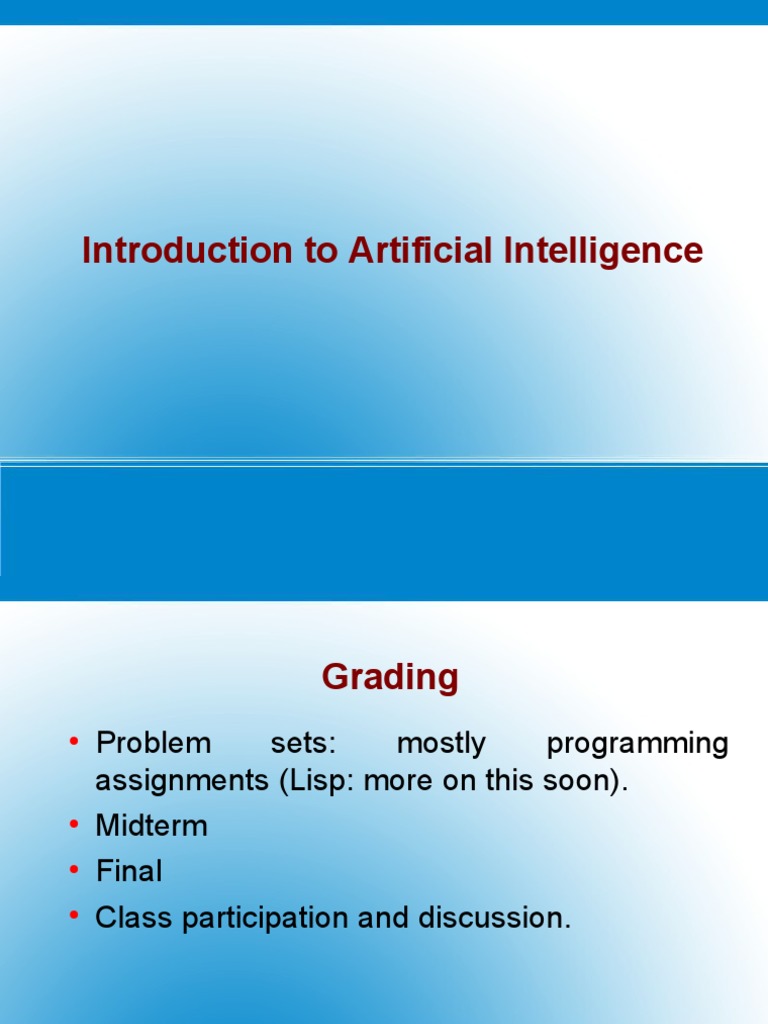 Introduction to Artificial Intelligence

Grading

• Problem sets: mostly programming assignments (Lisp: more on this soon).
• Midterm
• Final
• Class participation and discussion.